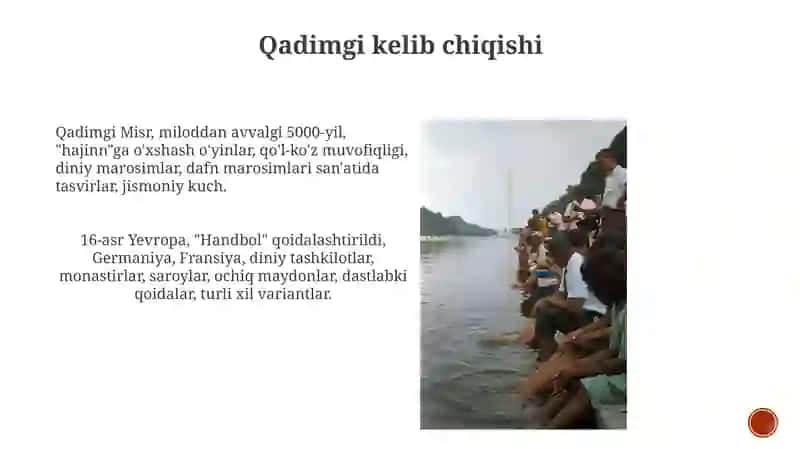 Qadimgi kelib chiqishi

Qadimgi Misr, miloddan avvalgi 5000-yil, "hajinn"ga o'xshash o'yinlar, qo'l-ko'z muvofiqligi, diniy marosimlar, dafn marosimlari san'atida tasvirlar, jismoniy kuch.

16-asr Yevropa, "Handbol" qoidalashtirildi, Germaniya, Fransiya, diniy tashkilotlar, monastirlar, saroylar, ochiq maydonlar, dastlabki qoidalar, turli xil variantlar.